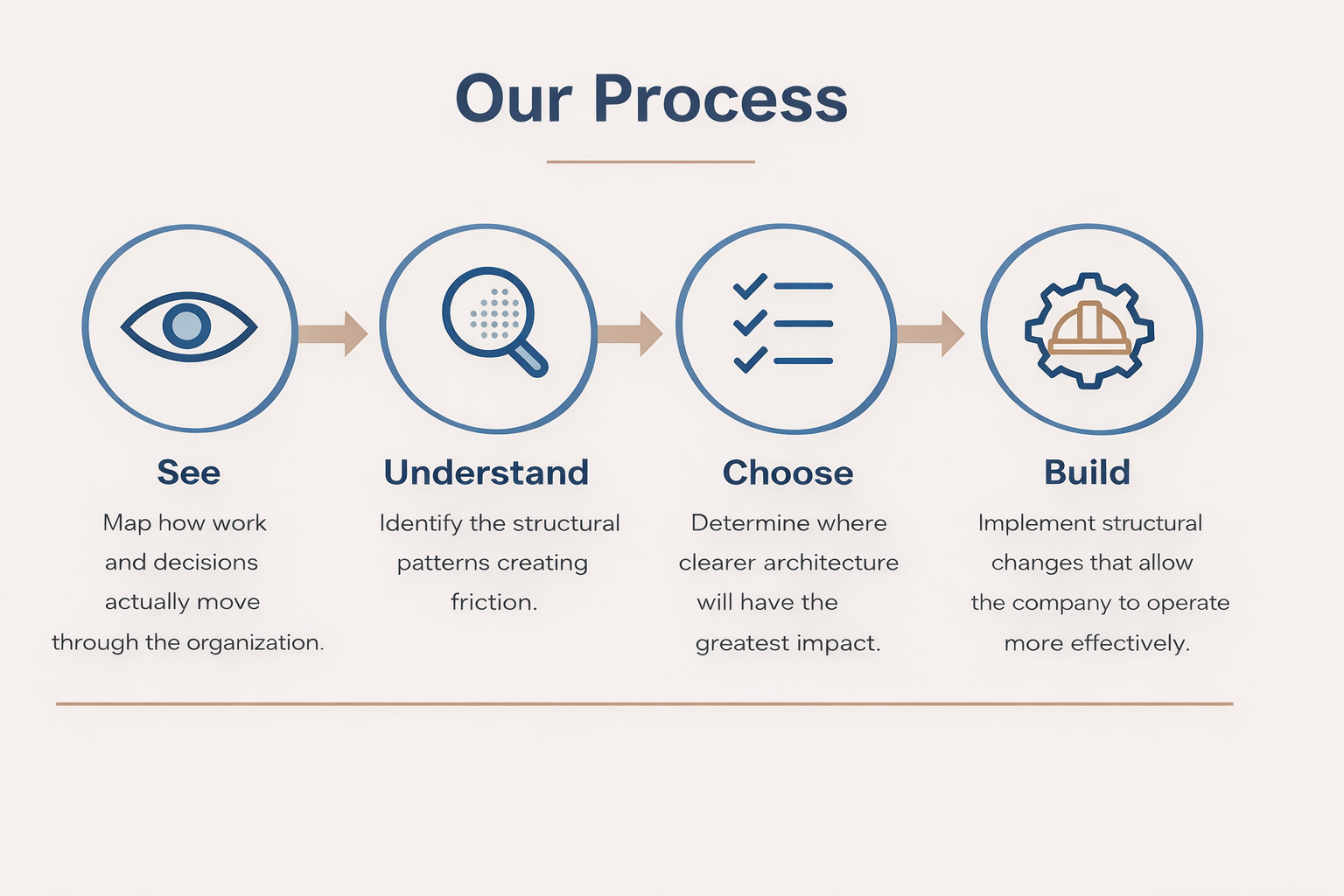 Our Process

See

Map how work and decisions actually move through the organization.

Understand

Identify the structural patterns creating friction.

Choose

Determine where clearer architecture will have the greatest impact.

Build

Implement structural changes that allow the company to operate more effectively.